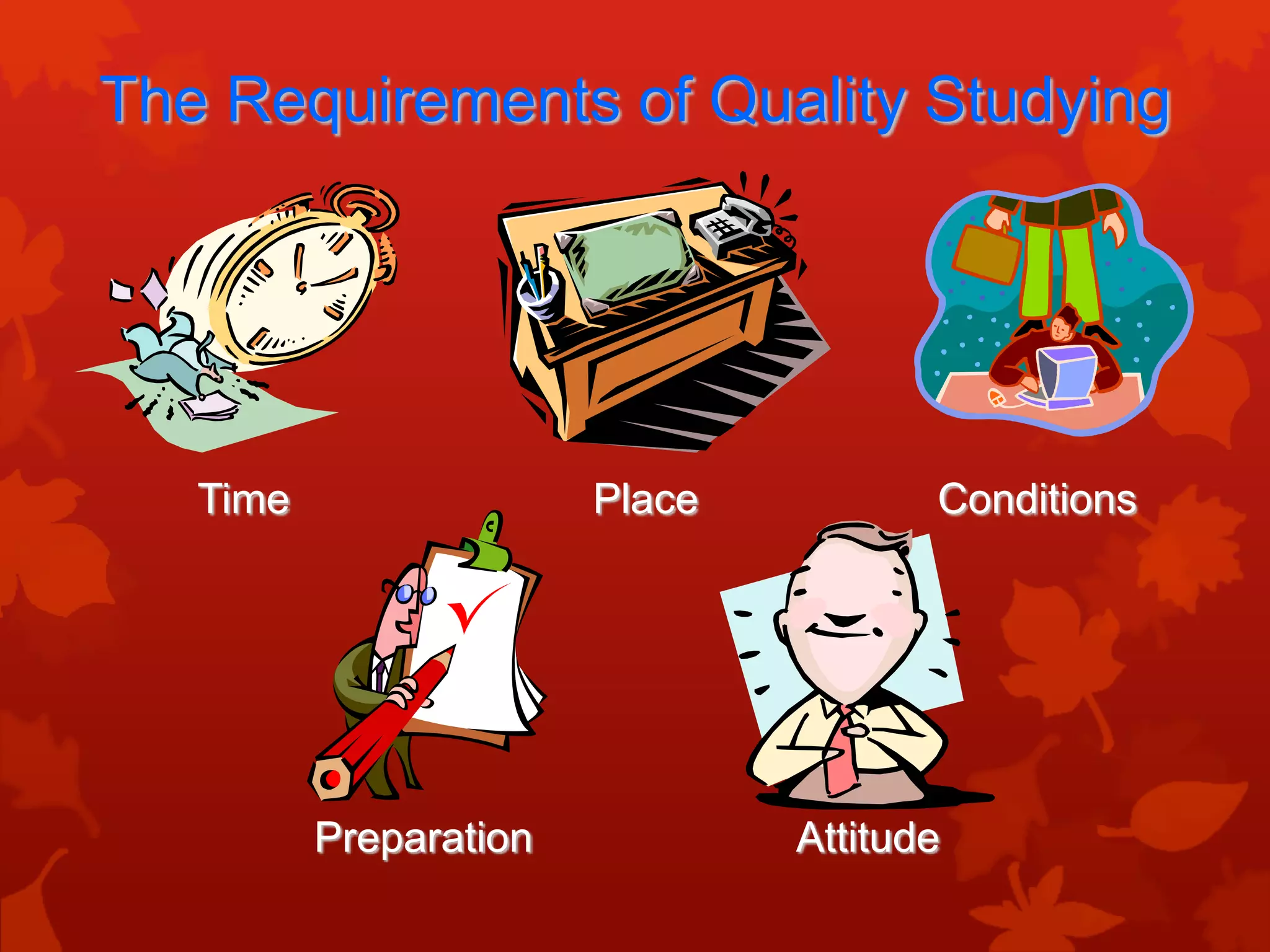 The Requirements of Quality Studying

Time

Place

Conditions

Preparation

Attitude